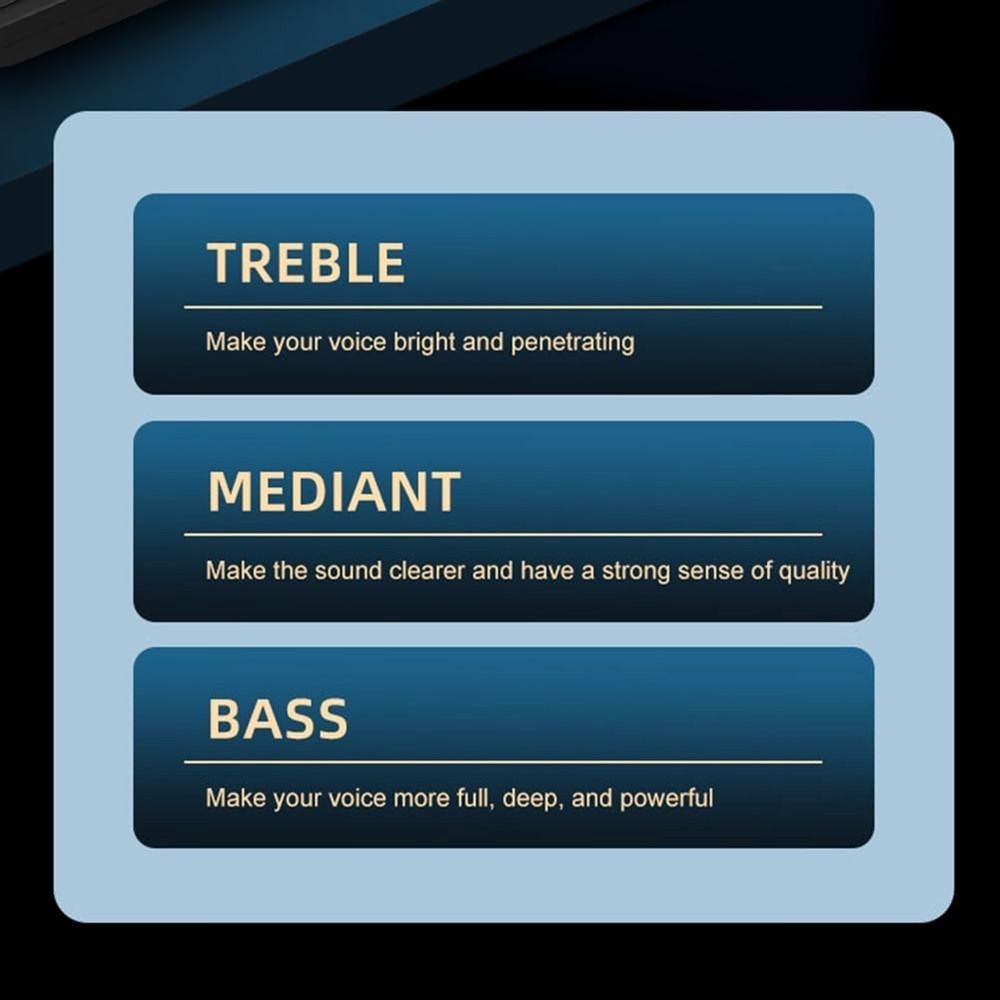 TREBLE

Make your voice bright and penetrating

MEDIANT

Make the sound clearer and have a strong sense of quality

BASS

Make your voice more full, deep, and powerful